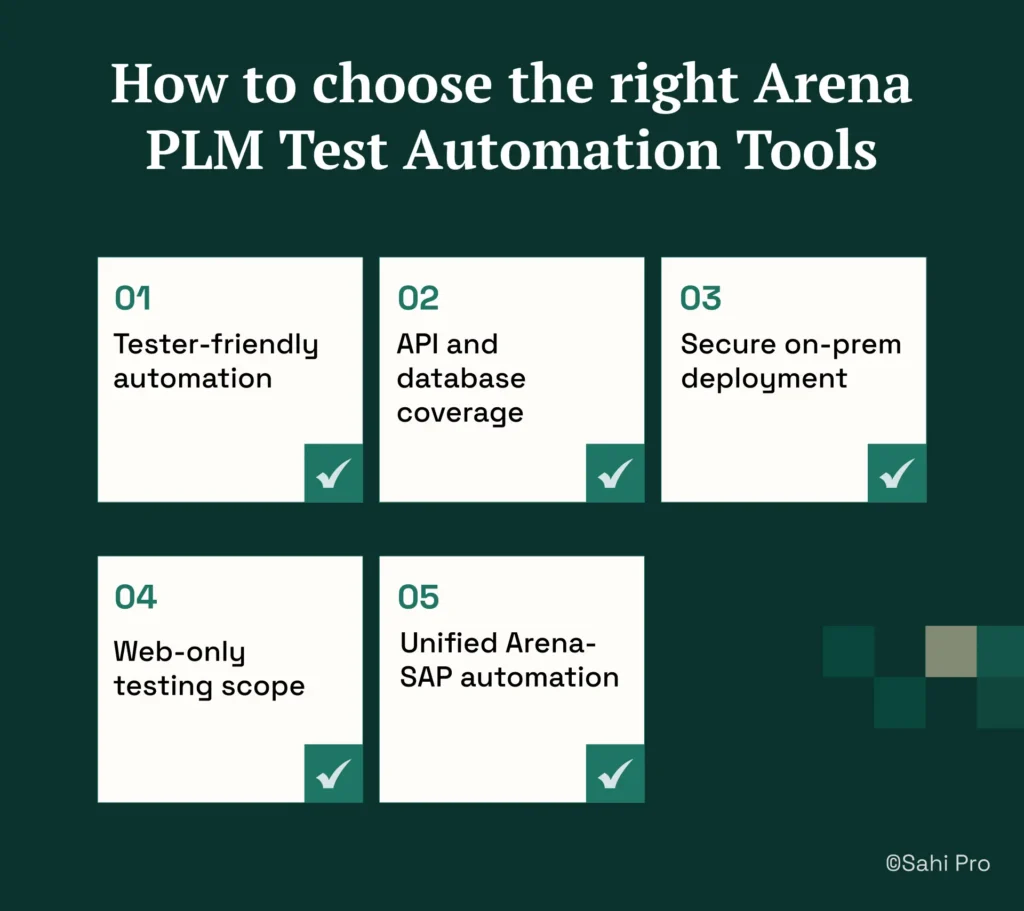 How to choose the right Arena PLM Test Automation Tools

01
Tester-friendly automation

02
API and database coverage

03
Secure on-prem deployment

04
Web-only testing scope

05
Unified Arena-SAP automation

©Sahi Pro